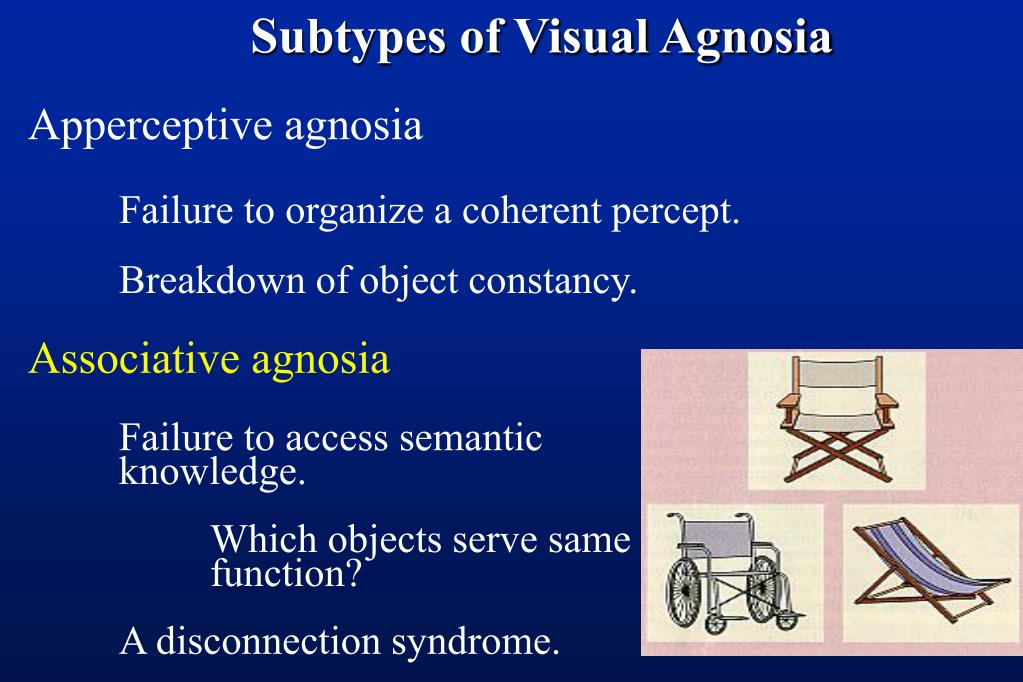 Subtypes of Visual Agnosia

Apperceptive agnosia

Failure to organize a coherent percept.

Breakdown of object constancy.

Associative agnosia

Failure to access semantic knowledge.

Which objects serve same function?

A disconnection syndrome.